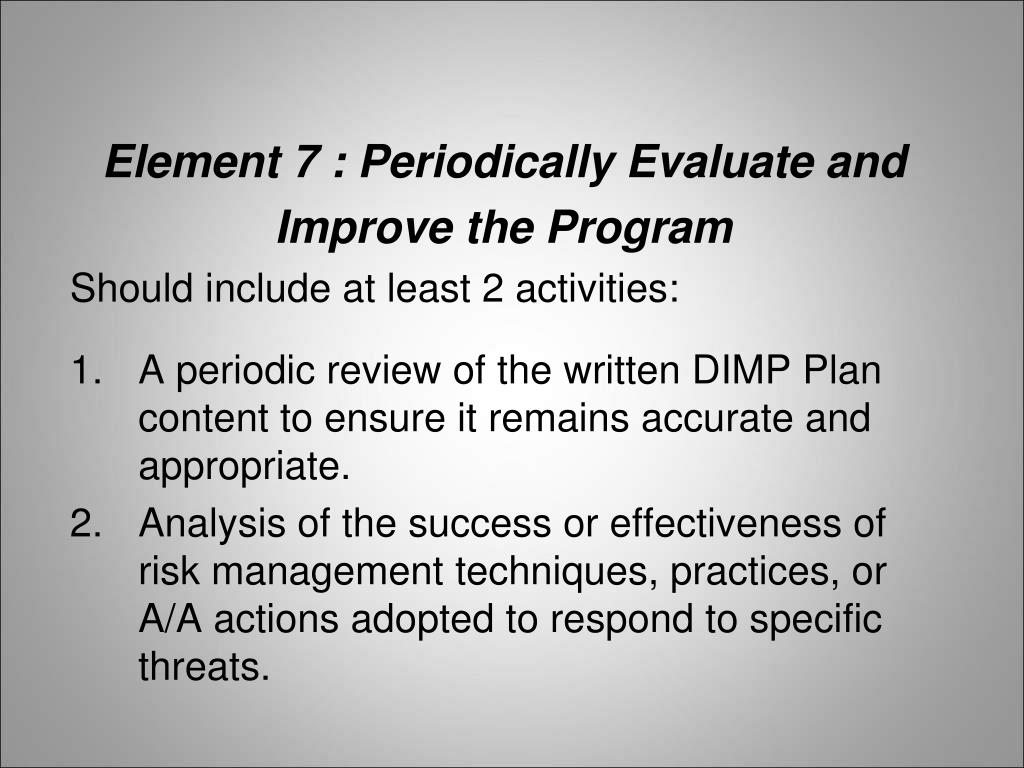 Element 7 : Periodically Evaluate and Improve the Program

Should include at least 2 activities:

1. A periodic review of the written DIMP Plan content to ensure it remains accurate and appropriate.
2. Analysis of the success or effectiveness of risk management techniques, practices, or A/A actions adopted to respond to specific threats.